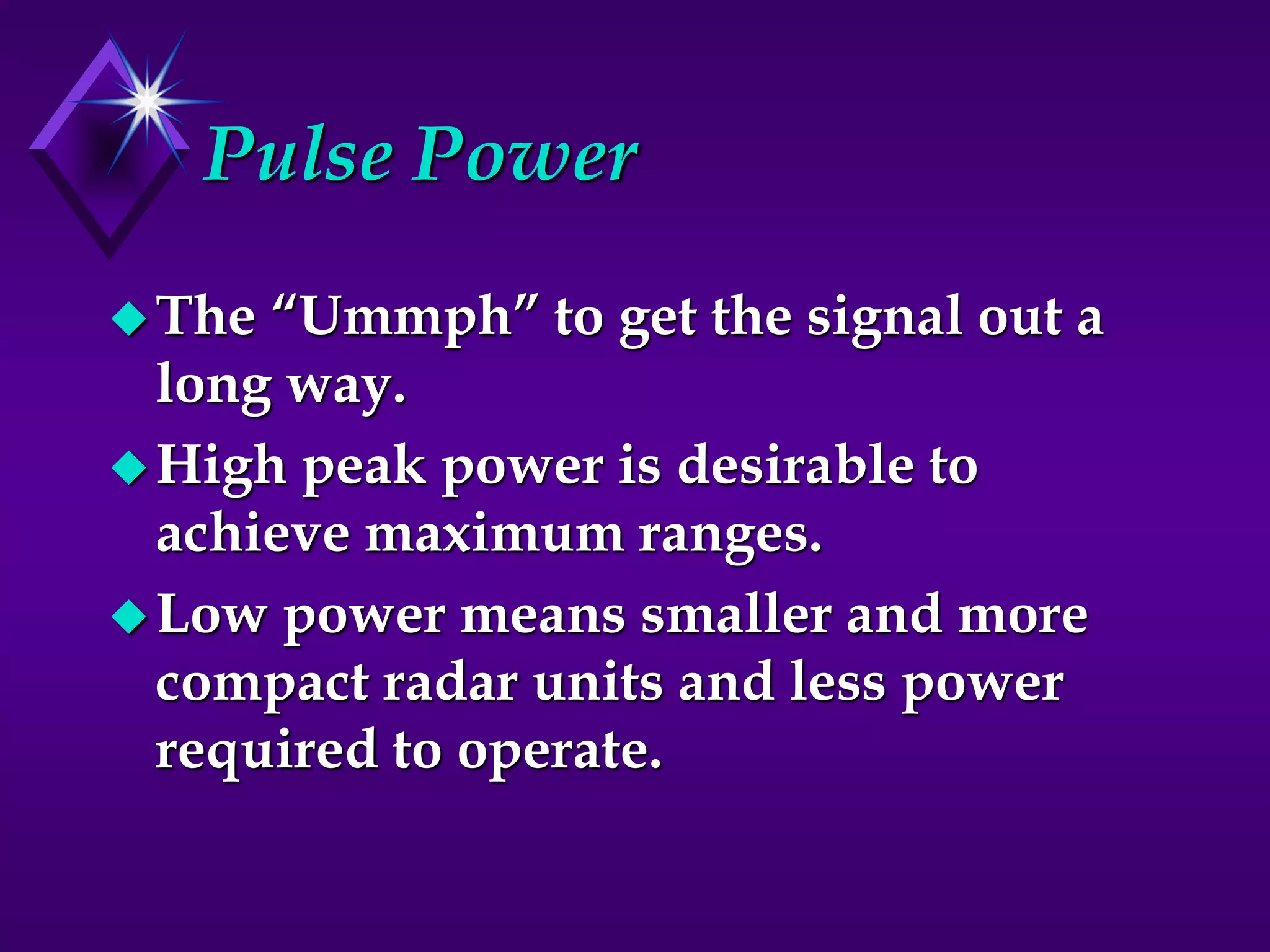 Pulse Power

◆ The “Ummph” to get the signal out a long way.

◆ High peak power is desirable to achieve maximum ranges.

◆ Low power means smaller and more compact radar units and less power required to operate.